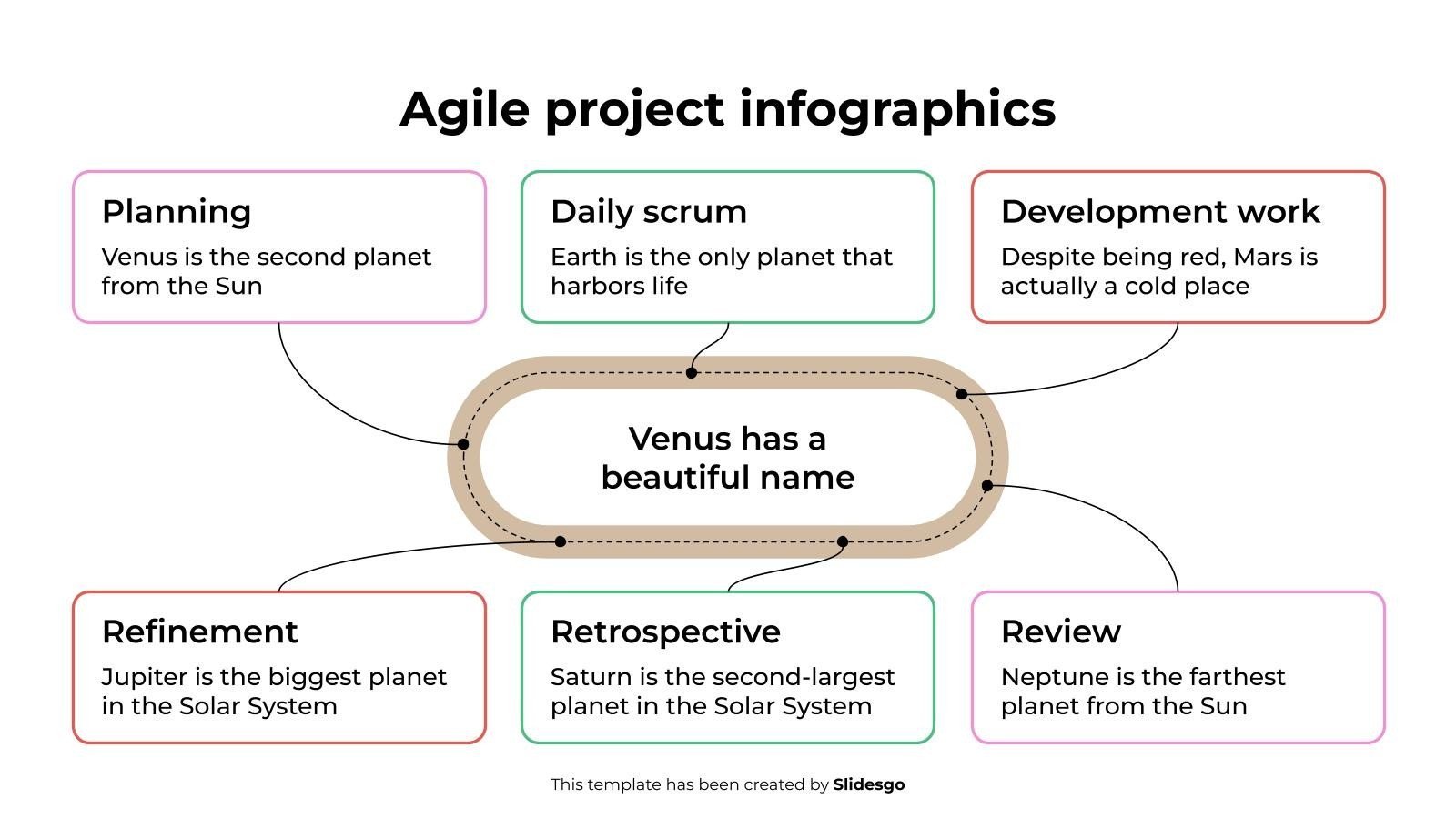 Agile project infographics

Planning
Venus is the second planet from the Sun

Daily scrum
Earth is the only planet that harbors life

Development work
Despite being red, Mars is actually a cold place

Venus has a beautiful name

Refinement
Jupiter is the biggest planet in the Solar System

Retrospective
Saturn is the second-largest planet in the Solar System

Review
Neptune is the farthest planet from the Sun

This template has been created by Slidesgo